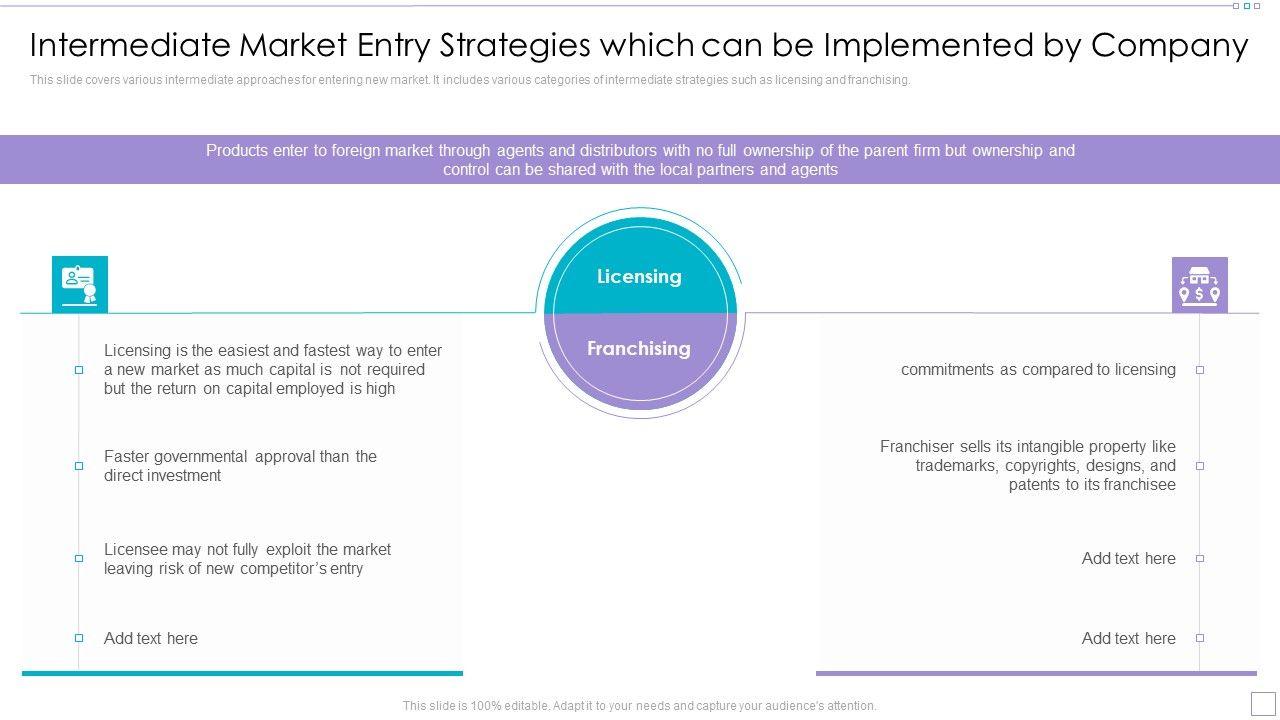 Intermediate Market Entry Strategies which can be Implemented by Company

This slide covers various intermediate approaches for entering new market. It includes various categories of intermediate strategies such as licensing and franchising.

Products enter to foreign market through agents and distributors with no full ownership of the parent firm but ownership and control can be shared with the local partners and agents

Licensing

Franchising

Licensing is the easiest and fastest way to enter a new market as much capital is not required but the return on capital employed is high

Faster governmental approval than the direct investment

Licensee may not fully exploit the market leaving risk of new competitor's entry

Add text here

commitments as compared to licensing

Franchiser sells its intangible property like trademarks, copyrights, designs, and patents to its franchisee

Add text here

Add text here

This slide is 100% editable. Adapt it to your needs and capture your audience's attention.